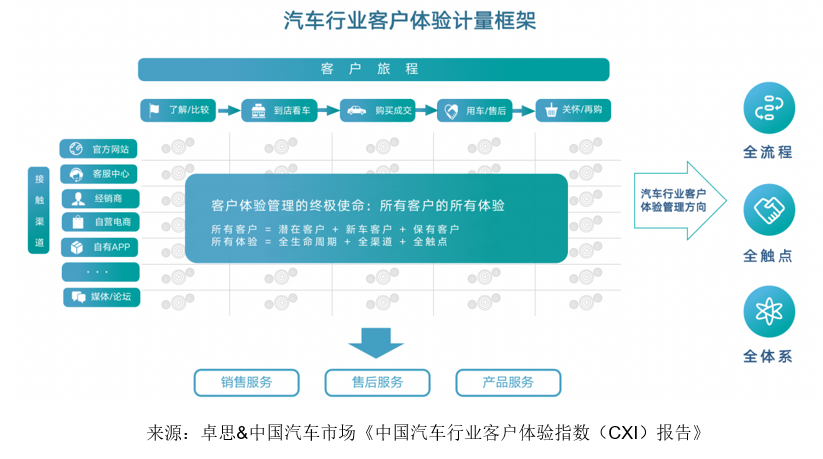 汽车行业客户体验计量框架

客 户 旅 程

了解/比较
到店看车
购买成交
用车/售后
关怀/再购

接触渠道

官方网站
客服中心
经销商
自营电商
自有APP
· · ·
媒体/论坛

客户体验管理的终极使命：所有客户的所有体验

所有客户 = 潜在客户 + 新车客户 + 保有客户
所有体验 = 全生命周期 + 全渠道 + 全触点

汽车行业客户体验管理方向

全流程
全触点
全体系

销售服务
售后服务
产品服务

来源：卓思&中国汽车市场《中国汽车行业客户体验指数（CXI）报告》